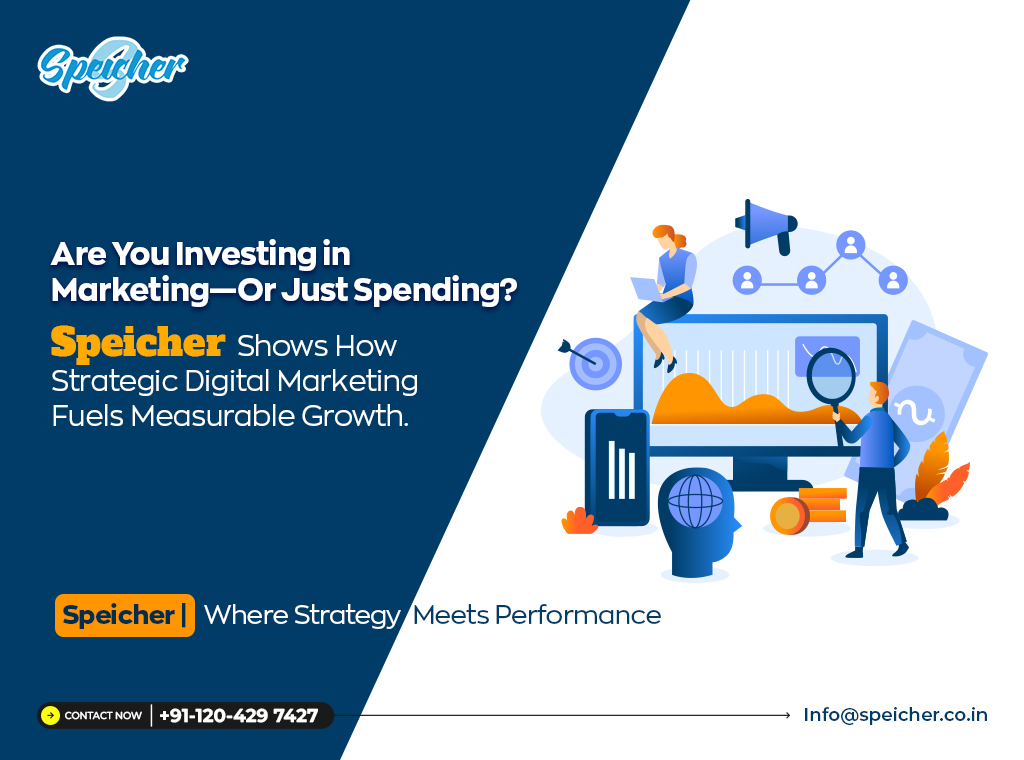 Speicher

Are You Investing in Marketing—Or Just Spending?

Speicher Shows How Strategic Digital Marketing Fuels Measurable Growth.

Speicher | Where Strategy Meets Performance

CONTACT NOW | +91-120-429 7427

Info@speicher.co.in